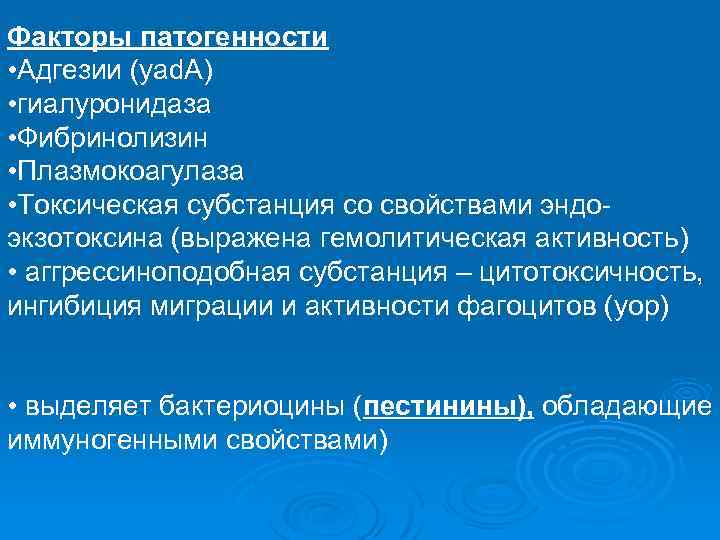 Факторы патогенности
•Адгезии (yadA)
•гиалуронидаза
•Фибринолизин
•Плазмокоагулаза
•Токсическая субстанция со свойствами эндо-экзотоксина (выражена гемолитическая активность)
• аггрессиноподобная субстанция – цитотоксичность, ингибиция миграции и активности фагоцитов (yop)

• выделяет бактериоцины (пестинины), обладающие иммуногенными свойствами)